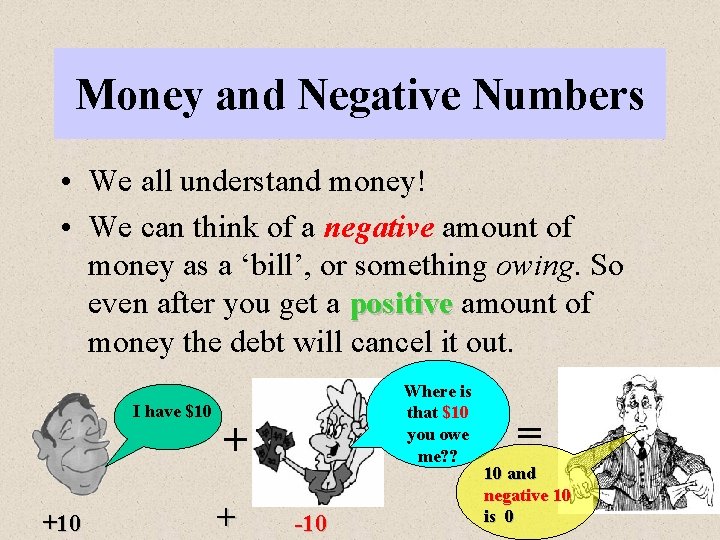 Money and Negative Numbers

• We all understand money!
• We can think of a negative amount of money as a 'bill', or something owing. So even after you get a positive amount of money the debt will cancel it out.

I have $10

+

Where is that $10 you owe me??

=

10 and negative 10 is 0

+10

+

-10